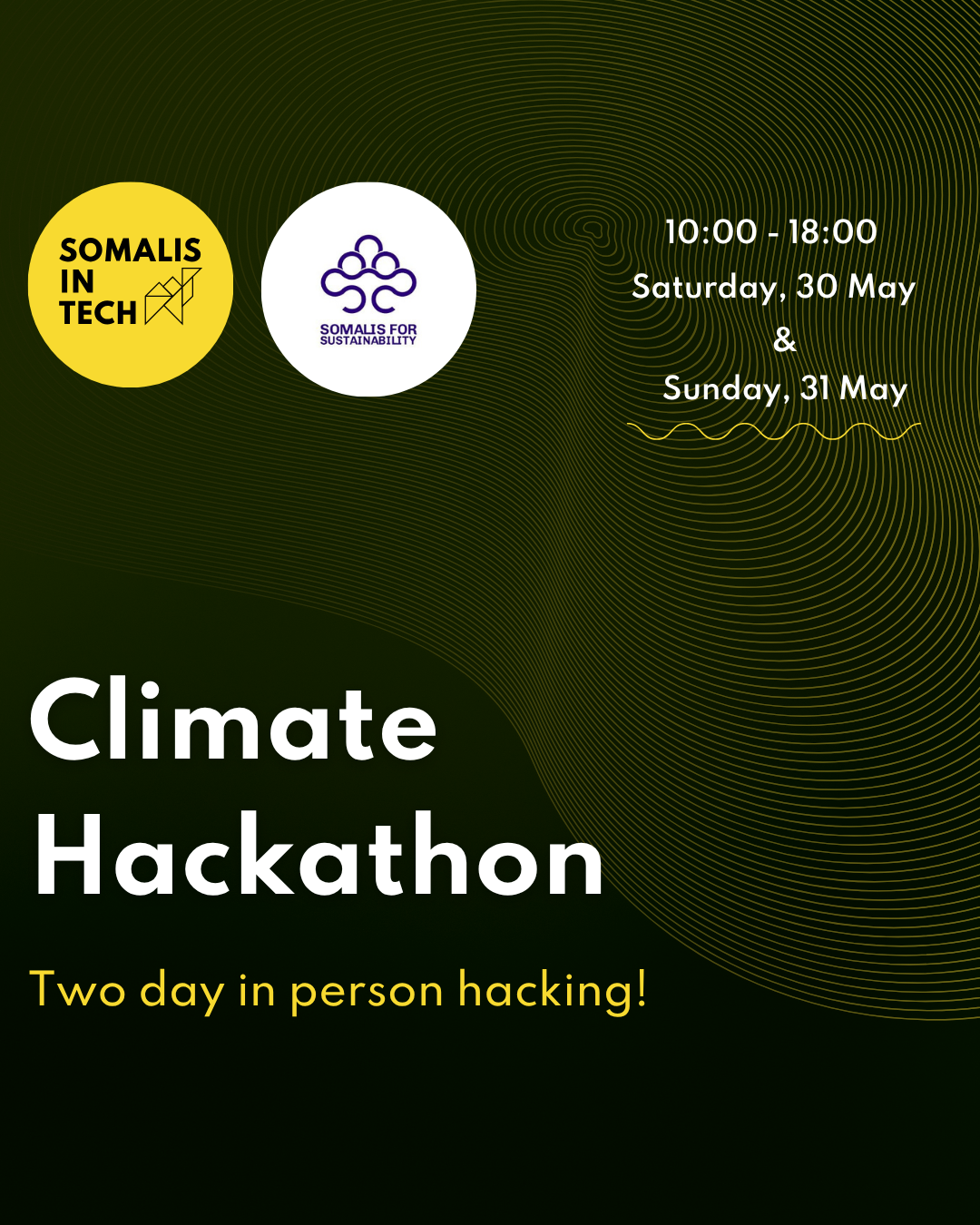 SOMALIS IN TECH

SOMALIS FOR SUSTAINABILITY

10:00 - 18:00
Saturday, 30 May
&
Sunday, 31 May

Climate Hackathon

Two day in person hacking!